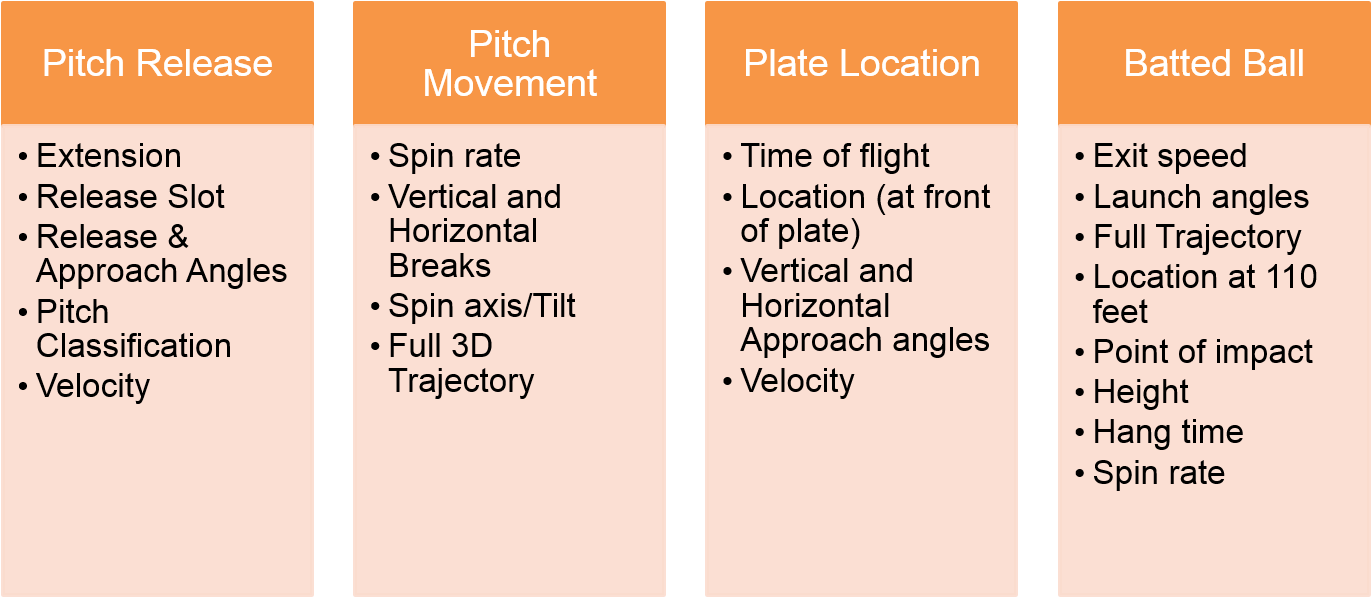 Pitch Release

• Extension
• Release Slot
• Release & Approach Angles
• Pitch Classification
• Velocity

Pitch Movement

• Spin rate
• Vertical and Horizontal Breaks
• Spin axis/Tilt
• Full 3D Trajectory

Plate Location

• Time of flight
• Location (at front of plate)
• Vertical and Horizontal Approach angles
• Velocity

Batted Ball

• Exit speed
• Launch angles
• Full Trajectory
• Location at 110 feet
• Point of impact
• Height
• Hang time
• Spin rate